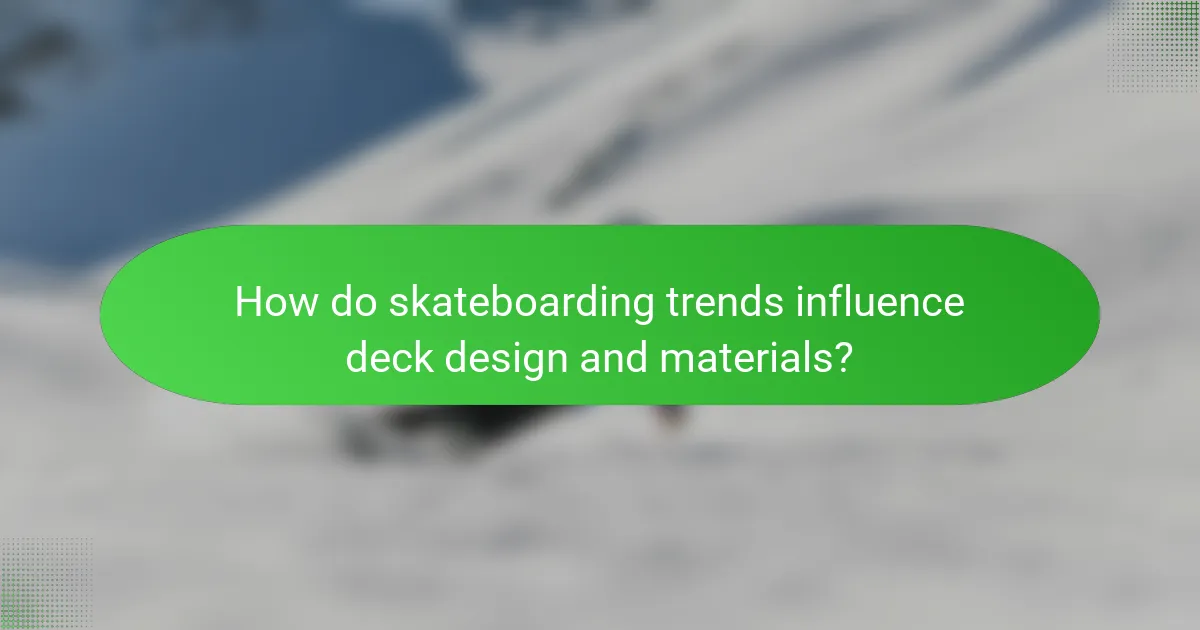 How do skateboarding trends influence deck design and materials?